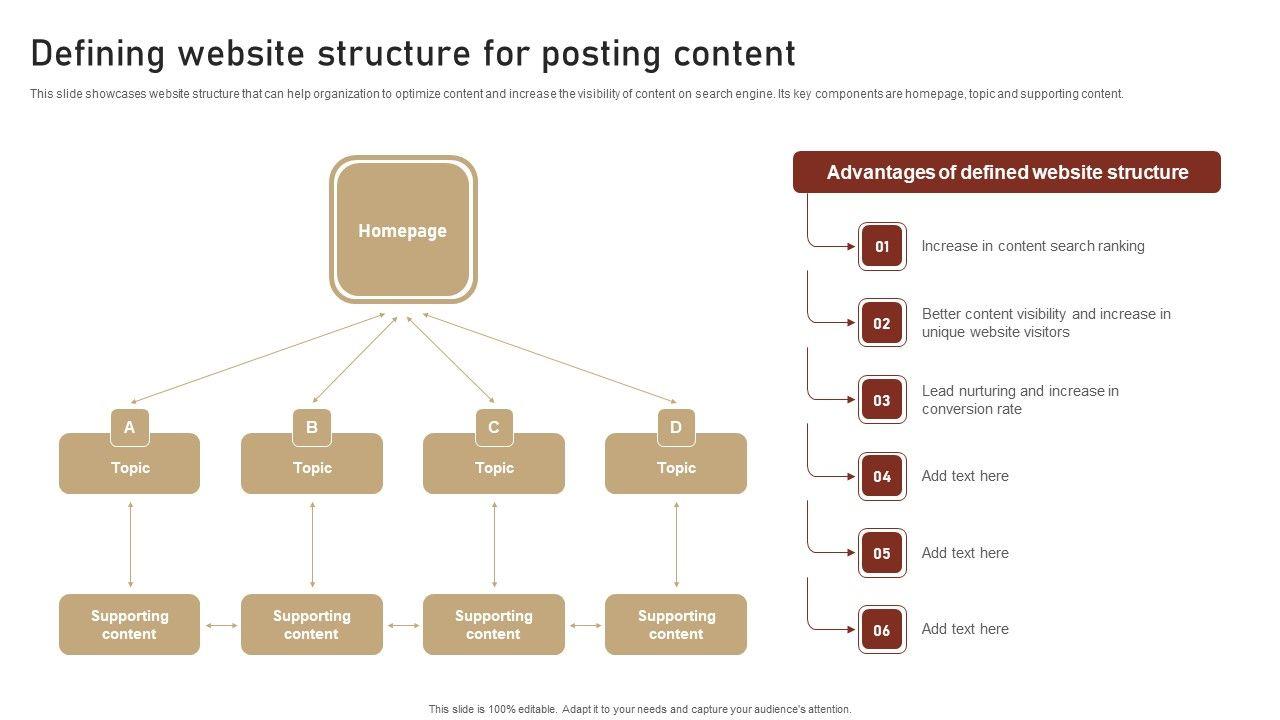 Defining website structure for posting content

This slide showcases website structure that can help organization to optimize content and increase the visibility of content on search engine. Its key components are homepage, topic and supporting content.

Homepage

A
Topic

B
Topic

C
Topic

D
Topic

Supporting content

Supporting content

Supporting content

Supporting content

Advantages of defined website structure

01 Increase in content search ranking

02 Better content visibility and increase in unique website visitors

03 Lead nurturing and increase in conversion rate

04 Add text here

05 Add text here

06 Add text here

This slide is 100% editable. Adapt it to your needs and capture your audience's attention.